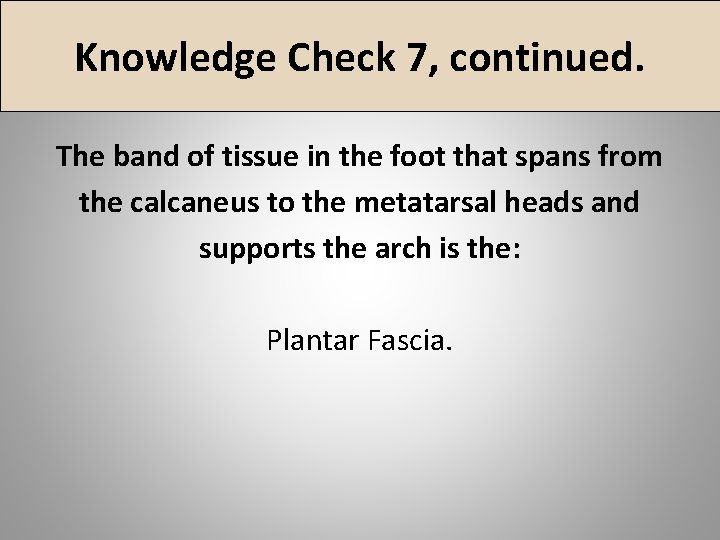 Knowledge Check 7, continued.

The band of tissue in the foot that spans from the calcaneus to the metatarsal heads and supports the arch is the:

Plantar Fascia.